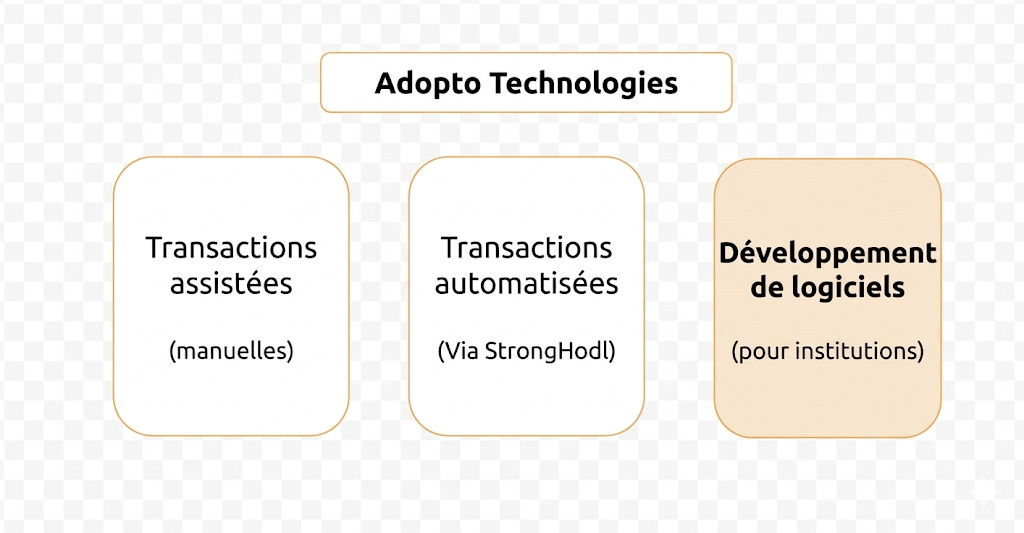 Adopto Technologies

Transactions assistées

(manuelles)

Transactions automatisées

(Via StrongHodl)

Développement de logiciels

(pour institutions)